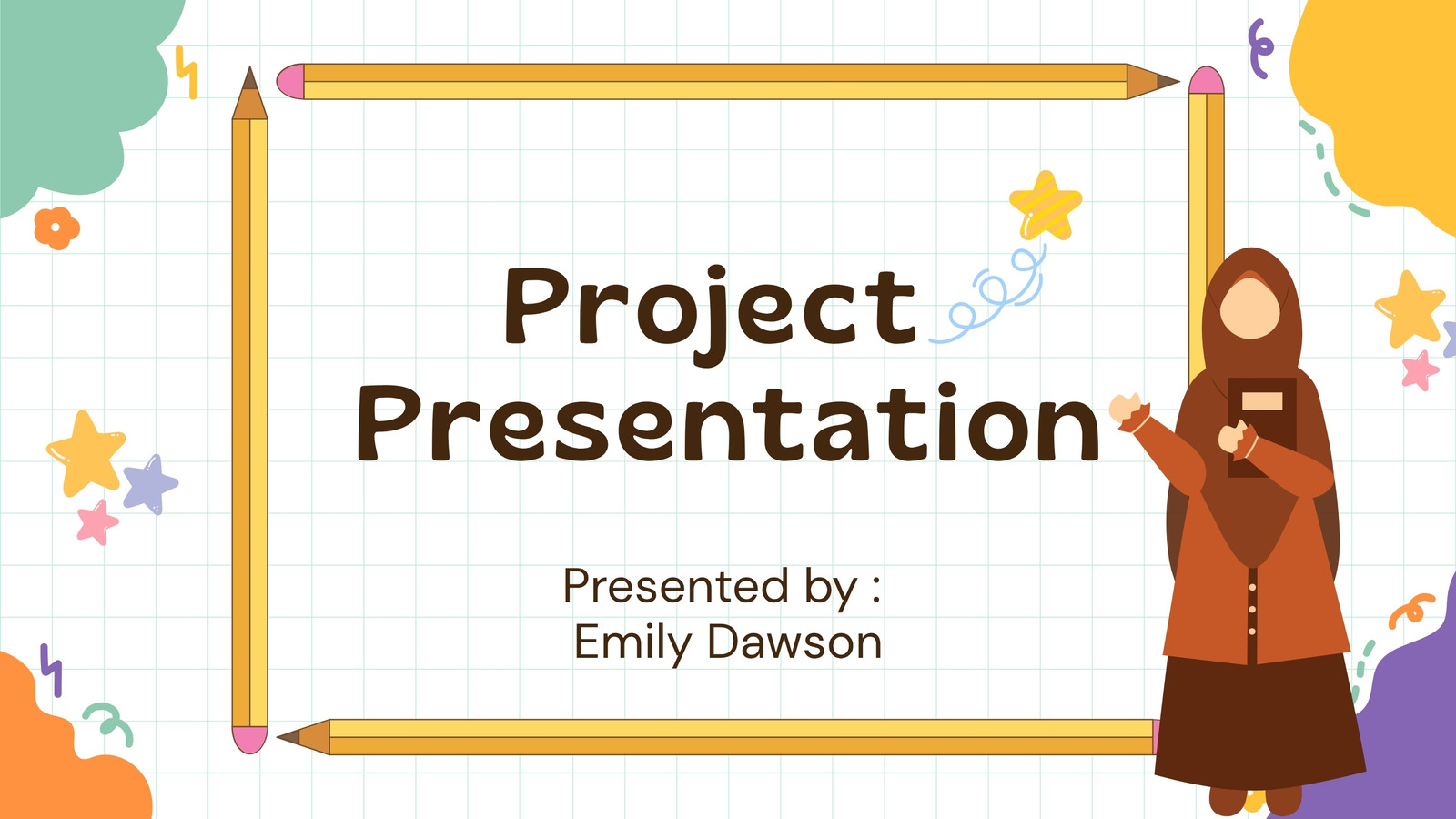 Project Presentation

Presented by :
Emily Dawson